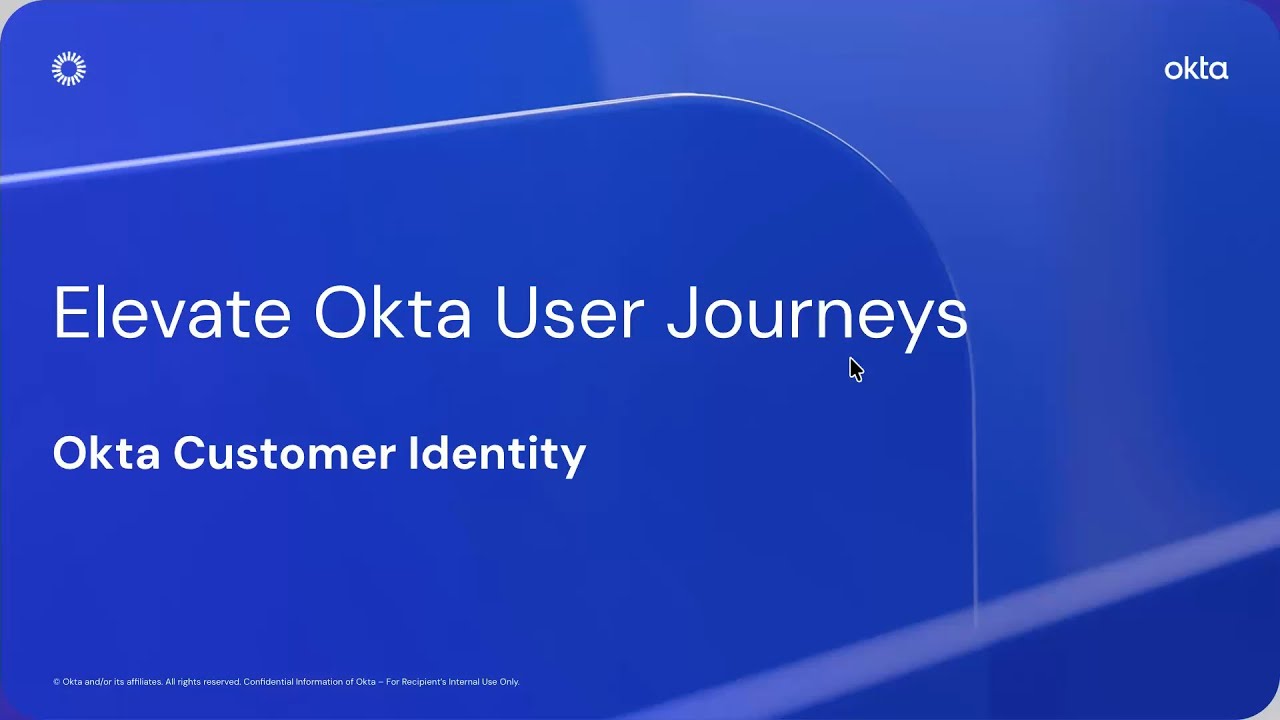 okta

Elevate Okta User Journeys

Okta Customer Identity

© Okta and/or its affiliates. All rights reserved. Confidential Information of Okta – For Recipient's Internal Use Only.